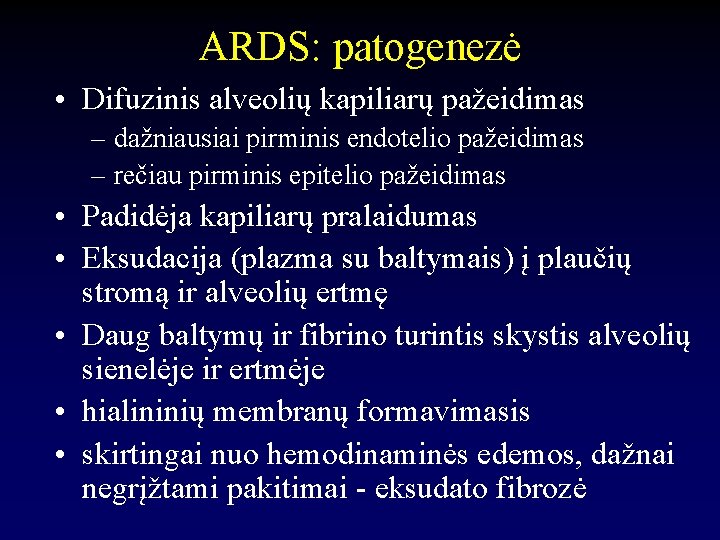 ARDS: patogenezė

• Difuzinis alveolių kapiliarų pažeidimas
– dažniausiai pirminis endotelio pažeidimas
– rečiau pirminis epitelio pažeidimas
• Padidėja kapiliarų pralaidumas
• Eksudacija (plazma su baltymais) į plaučių stromą ir alveolių ertmę
• Daug baltymų ir fibrino turintis skystis alveolių sienelėje ir ertmėje
• hialininių membranų formavimasis
• skirtingai nuo hemodinaminės edemos, dažnai negrįžtami pakitimai - eksudato fibrozė